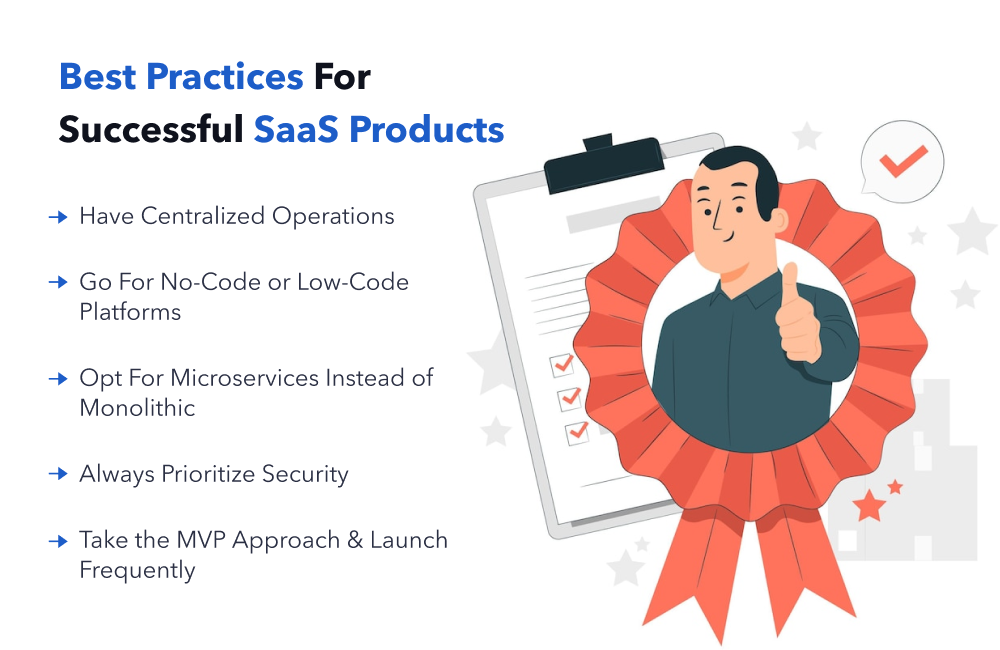 Best Practices For Successful SaaS Products

→ Have Centralized Operations

→ Go For No-Code or Low-Code Platforms

→ Opt For Microservices Instead of Monolithic

→ Always Prioritize Security

→ Take the MVP Approach & Launch Frequently